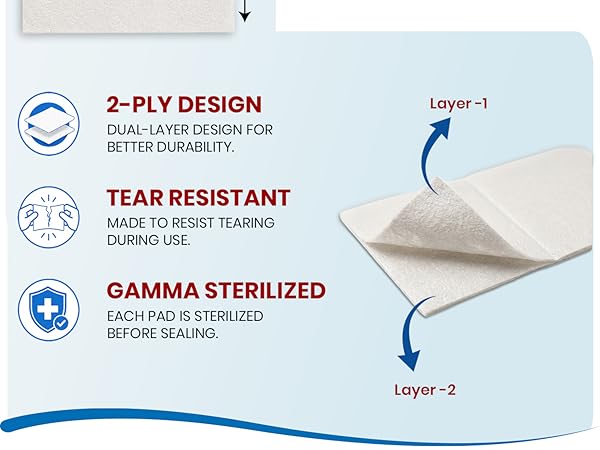 2-PLY DESIGN
DUAL-LAYER DESIGN FOR BETTER DURABILITY.

TEAR RESISTANT
MADE TO RESIST TEARING DURING USE.

GAMMA STERILIZED
EACH PAD IS STERILIZED BEFORE SEALING.

Layer -1

Layer -2